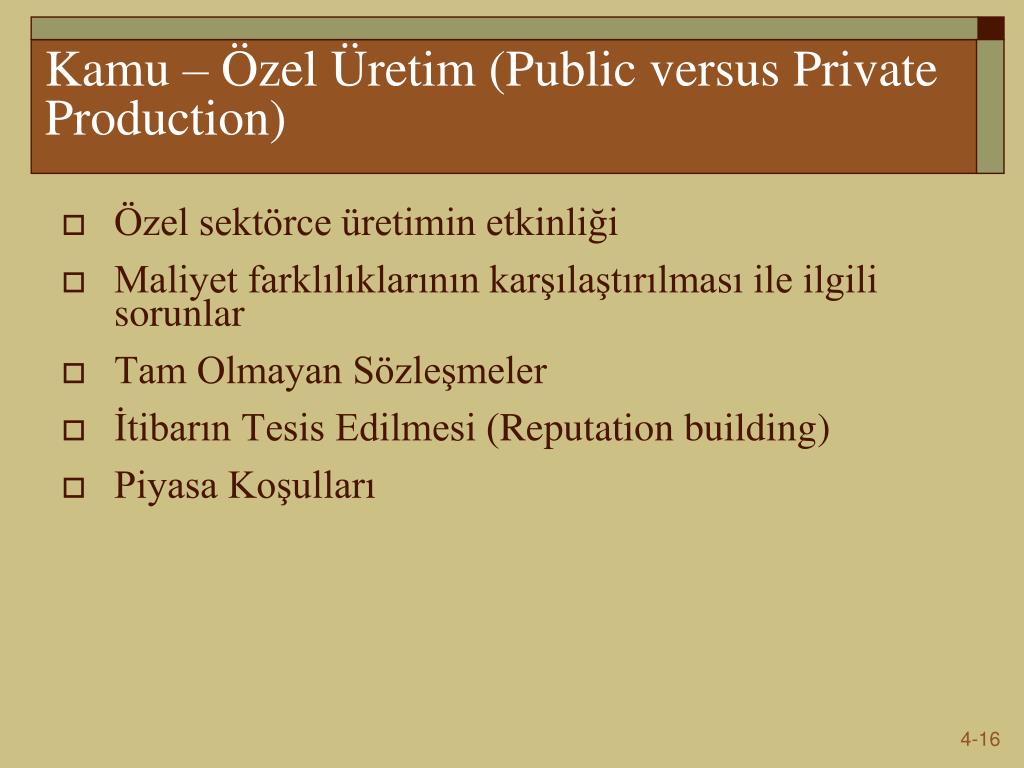 Kamu – Özel Üretim (Public versus Private Production)

Özel sektörce üretimin etkinliği

Maliyet farklılıklarının karşılaştırılması ile ilgili sorunlar

Tam Olmayan Sözleşmeler

İtibarın Tesis Edilmesi (Reputation building)

Piyasa Koşulları

4-16